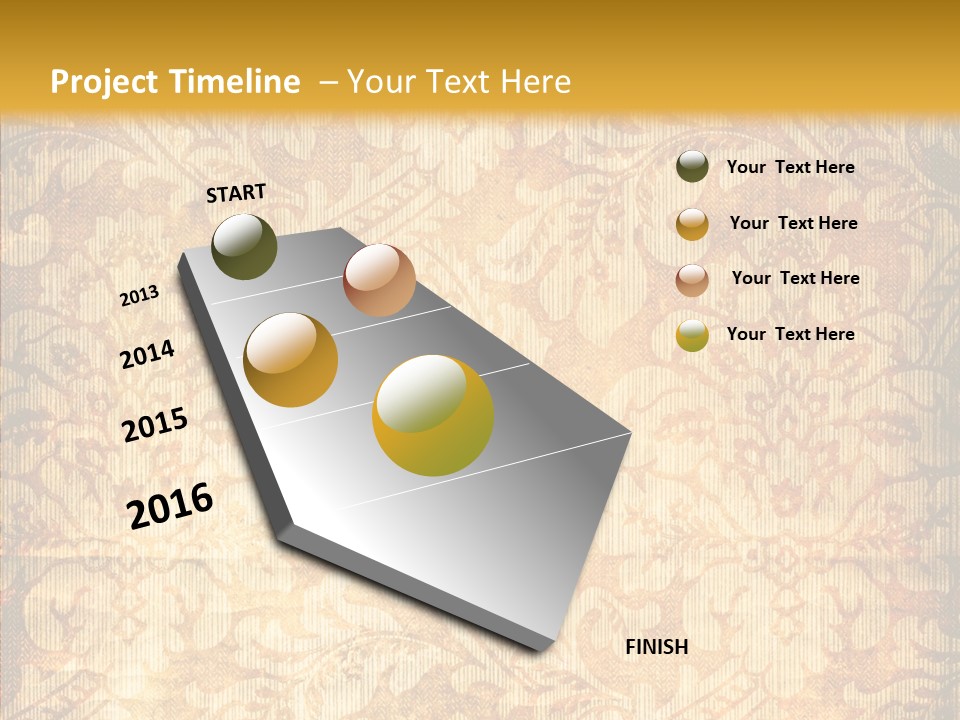 Project Timeline – Your Text Here

START

2013

2014

2015

2016

FINISH

Your Text Here

Your Text Here

Your Text Here

Your Text Here